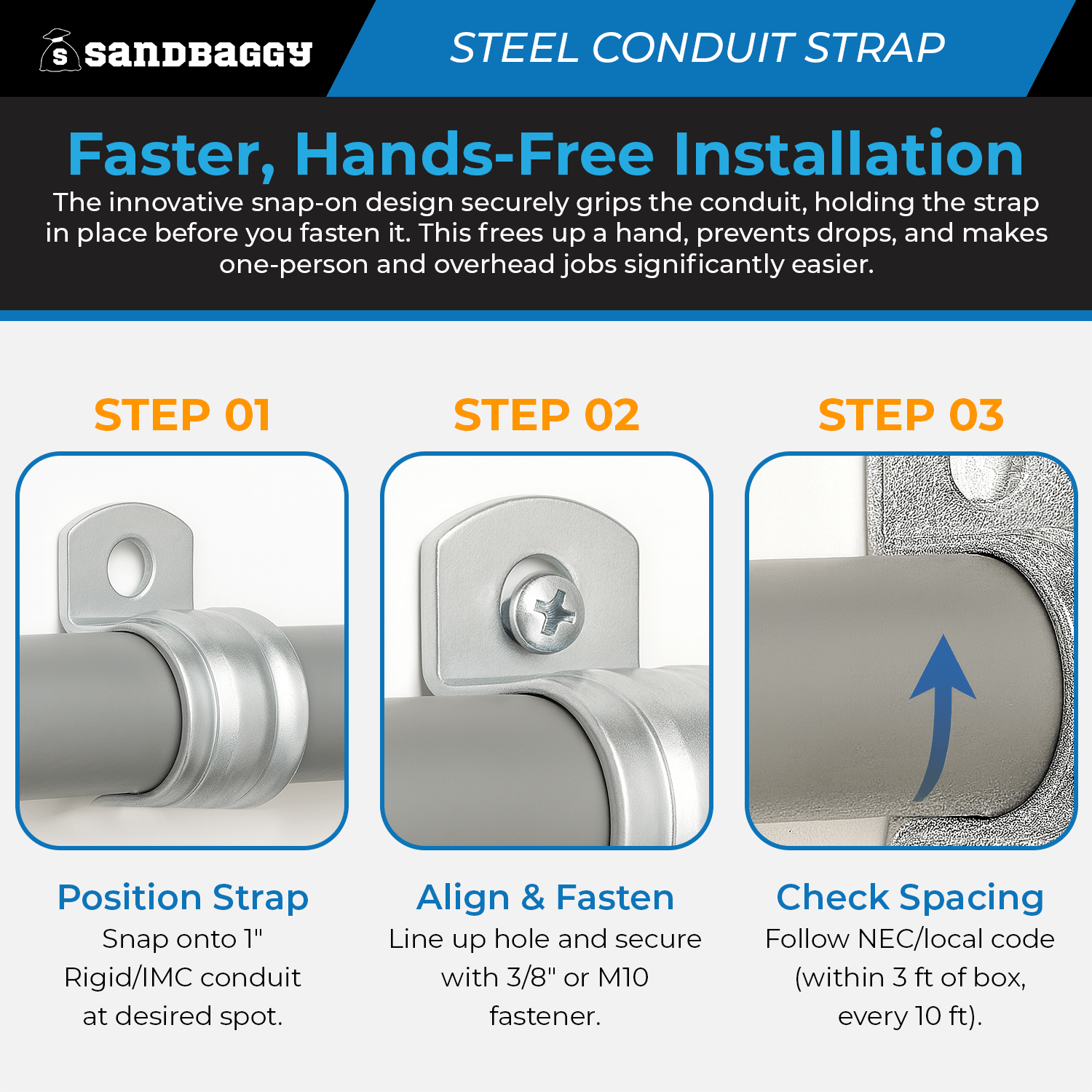 S sandbaggy

STEEL CONDUIT STRAP

Faster, Hands-Free Installation

The innovative snap-on design securely grips the conduit, holding the strap in place before you fasten it. This frees up a hand, prevents drops, and makes one-person and overhead jobs significantly easier.

STEP 01

Position Strap
Snap onto 1" Rigid/IMC conduit at desired spot.

STEP 02

Align & Fasten
Line up hole and secure with 3/8" or M10 fastener.

STEP 03

Check Spacing
Follow NEC/local code (within 3 ft of box, every 10 ft).